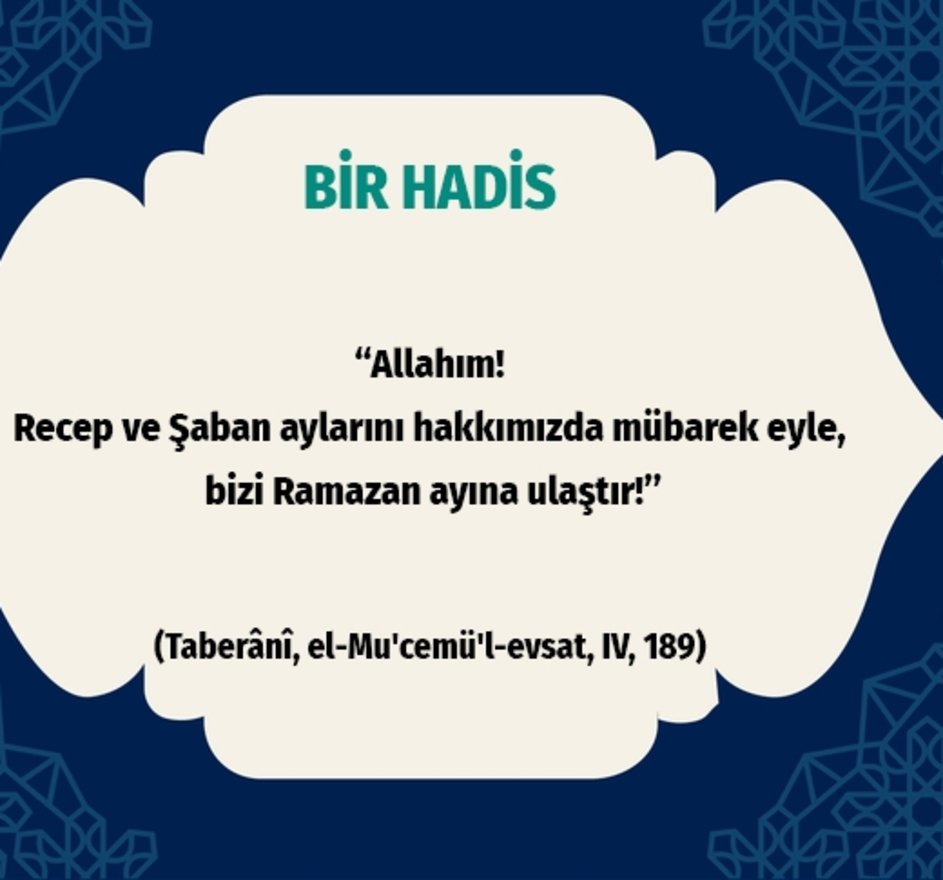 BİR HADİS

“Allahım!
Recep ve Şaban aylarını hakkımızda mübarek eyle,
bizi Ramazan ayına ulaştır!”

(Taberânî, el-Mu'cemü'l-evsat, IV, 189)